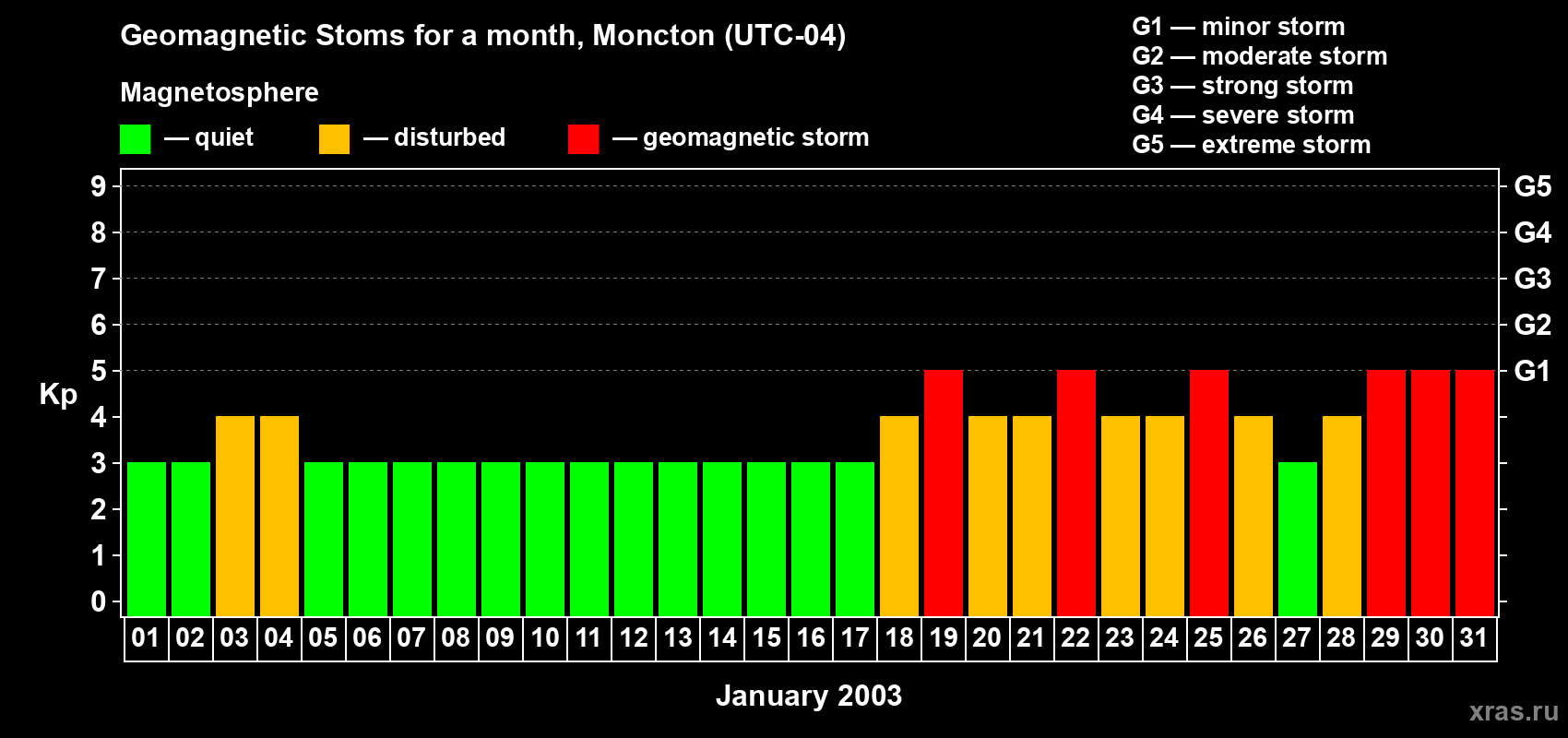 Geomagnetic Stoms for a month, Moncton (UTC-04)

Magnetosphere

— quiet — disturbed — geomagnetic storm

G1 — minor storm
G2 — moderate storm
G3 — strong storm
G4 — severe storm
G5 — extreme storm

Kp

9 8 7 6 5 4 3 2 1 0

G5 G4 G3 G2 G1

01 02 03 04 05 06 07 08 09 10 11 12 13 14 15 16 17 18 19 20 21 22 23 24 25 26 27 28 29 30 31

January 2003

xras.ru